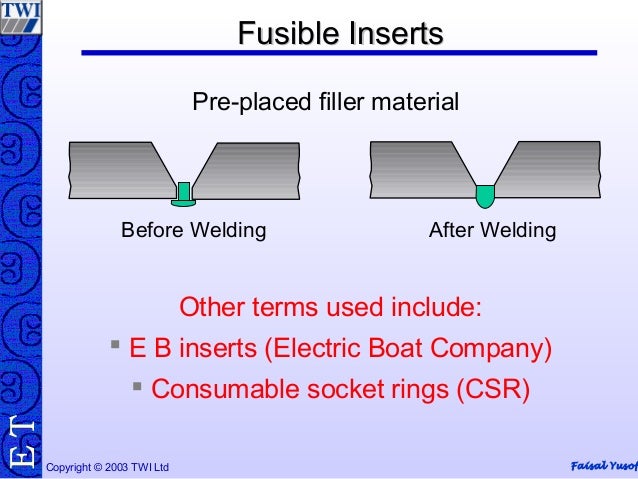 TWI

Fusible Inserts

Pre-placed filler material

Before Welding

After Welding

Other terms used include:

▪ E B inserts (Electric Boat Company)

▪ Consumable socket rings (CSR)

ET

Copyright © 2003 TWI Ltd

Faisal Yusof